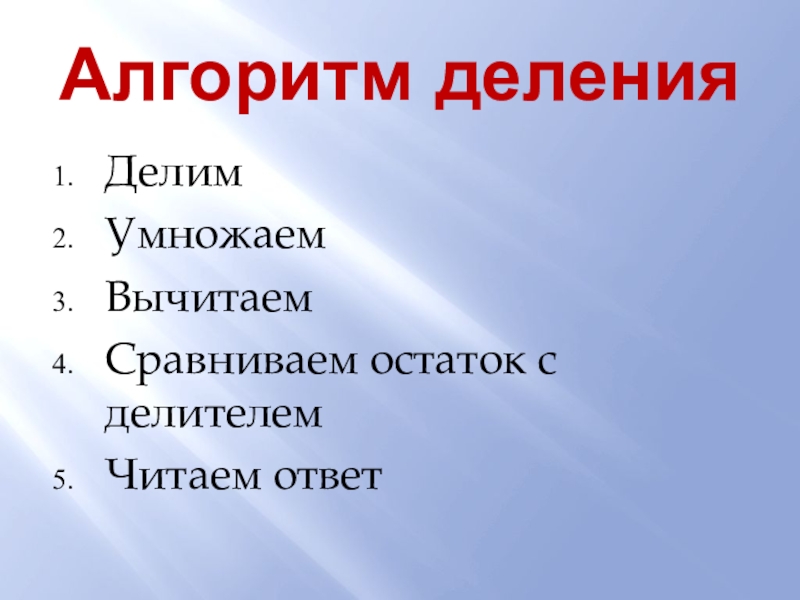 Алгоритм деления

1. Делим
2. Умножаем
3. Вычитаем
4. Сравниваем остаток с делителем
5. Читаем ответ